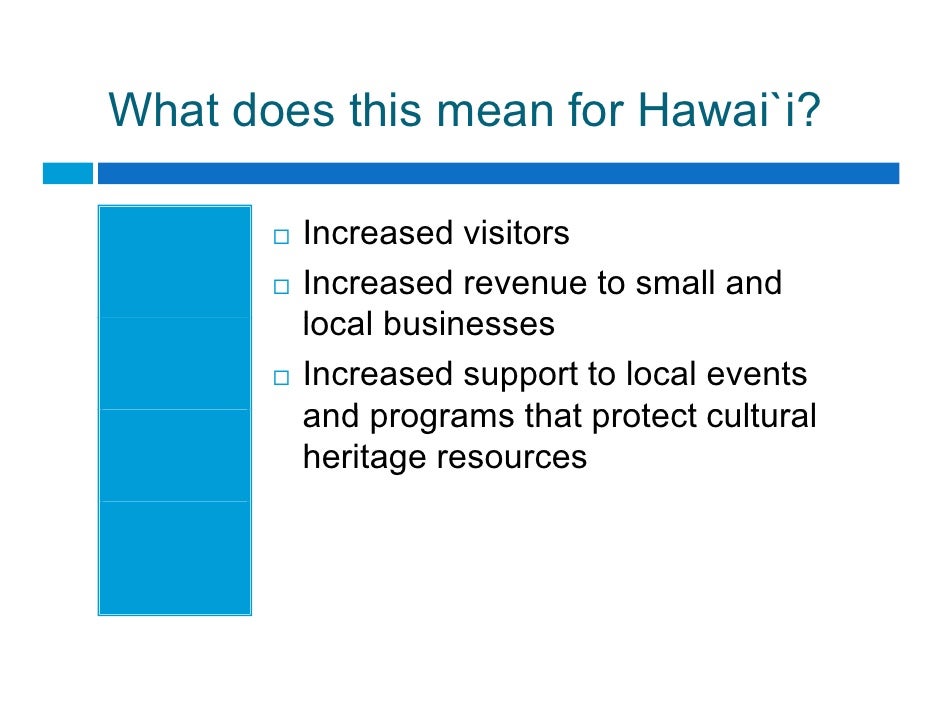 What does this mean for Hawai`i?

□ Increased visitors
□ Increased revenue to small and local businesses
□ Increased support to local events and programs that protect cultural heritage resources